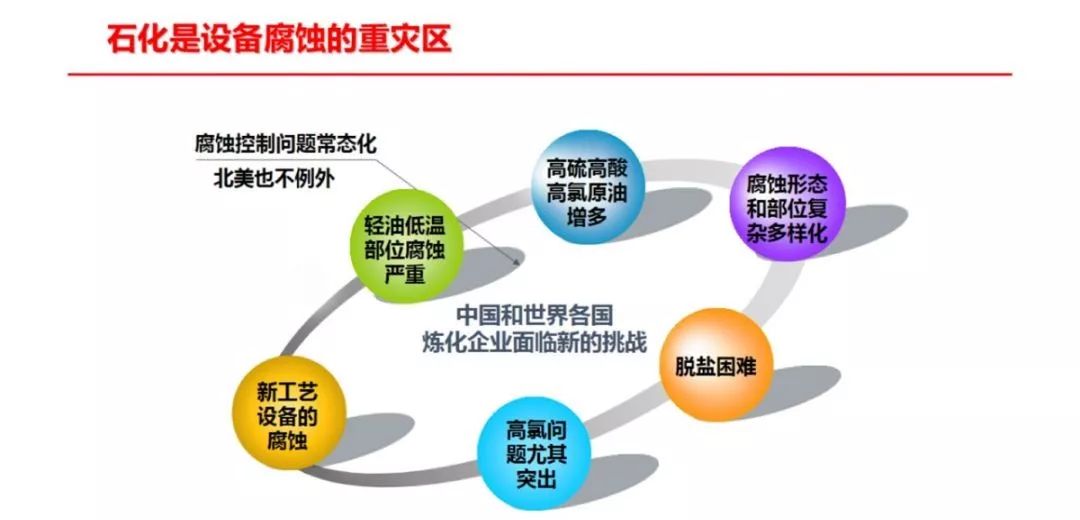 石化是设备腐蚀的重灾区

腐蚀控制问题常态化

北美也不例外

轻油低温部位腐蚀严重

高硫高酸高氯原油增多

腐蚀形态和部位复杂多样化

中国和世界各国炼化企业面临新的挑战

脱盐困难

新工艺设备的腐蚀

高氯问题尤其突出